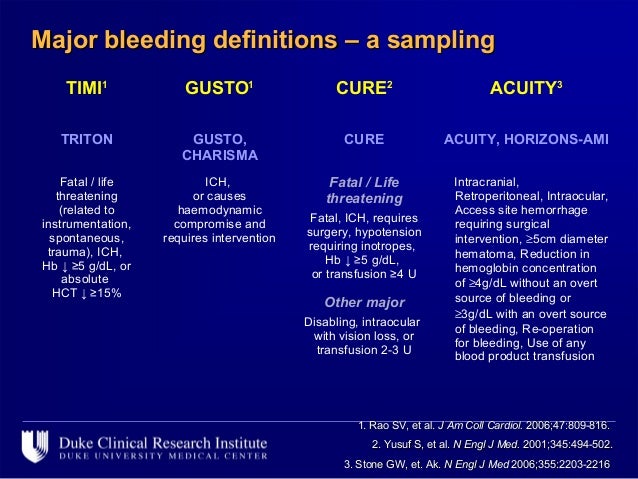 Major bleeding definitions – a sampling

TIMI$^1$

TRITON

Fatal / life threatening (related to instrumentation, spontaneous, trauma), ICH, Hb ↓ ≥5 g/dL, or absolute HCT ↓ ≥15%

GUSTO$^1$

GUSTO, CHARISMA

ICH, or causes haemodynamic compromise and requires intervention

CURE$^2$

CURE

Fatal / Life threatening

Fatal, ICH, requires surgery, hypotension requiring inotropes, Hb ↓ ≥5 g/dL, or transfusion ≥4 U

Other major

Disabling, intraocular with vision loss, or transfusion 2-3 U

ACUITY$^3$

ACUITY, HORIZONS-AMI

Intracranial, Retroperitoneal, Intraocular, Access site hemorrhage requiring surgical intervention, ≥5cm diameter hematoma, Reduction in hemoglobin concentration of ≥4g/dL without an overt source of bleeding or ≥3g/dL with an overt source of bleeding, Re-operation for bleeding, Use of any blood product transfusion

Duke Clinical Research Institute
DUKE UNIVERSITY MEDICAL CENTER

1. Rao SV, et al. J Am Coll Cardiol. 2006;47:809-816.
2. Yusuf S, et al. N Engl J Med. 2001;345:494-502.
3. Stone GW, et. Ak. N Engl J Med 2006;355:2203-2216